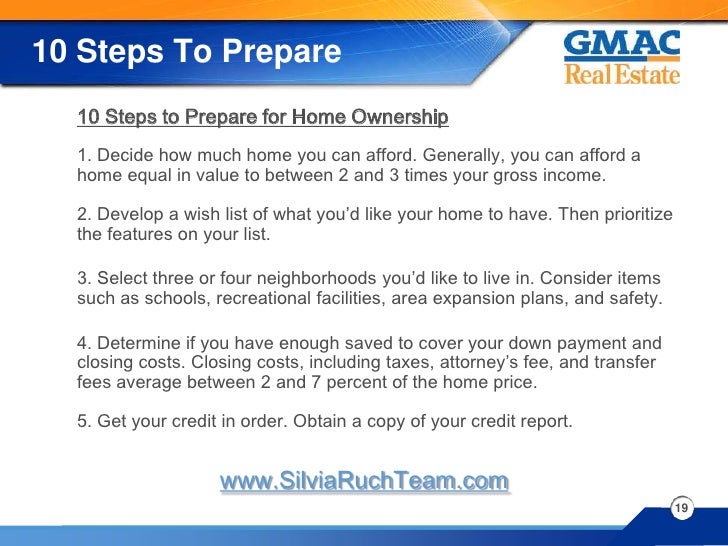 10 Steps To Prepare

GMAC
Real Estate

10 Steps to Prepare for Home Ownership

1. Decide how much home you can afford. Generally, you can afford a home equal in value to between 2 and 3 times your gross income.

2. Develop a wish list of what you'd like your home to have. Then prioritize the features on your list.

3. Select three or four neighborhoods you'd like to live in. Consider items such as schools, recreational facilities, area expansion plans, and safety.

4. Determine if you have enough saved to cover your down payment and closing costs. Closing costs, including taxes, attorney's fee, and transfer fees average between 2 and 7 percent of the home price.

5. Get your credit in order. Obtain a copy of your credit report.

www.SilviaRuchTeam.com

19